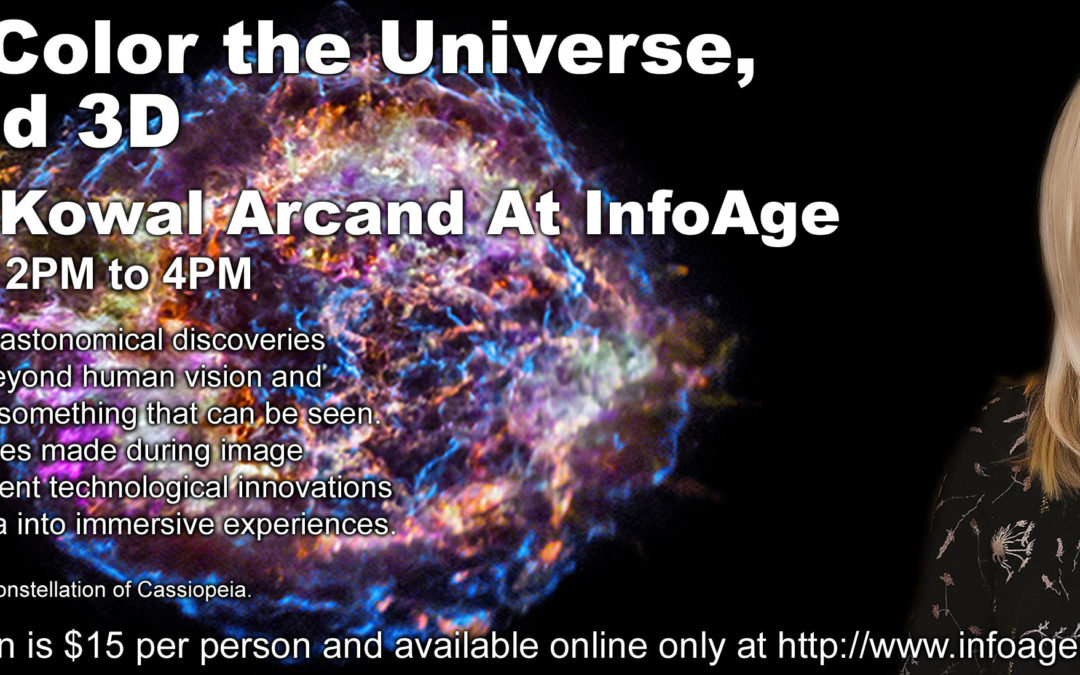 Color the Universe, d 3D

Kowal Arcand At InfoAge

2PM to 4PM

astonomical discoveries eyond human vision and something that can be seen. es made during image ent technological innovations a into immersive experiences.

onstellation of Cassiopeia.

n is $15 per person and available online only at http://www.infoage